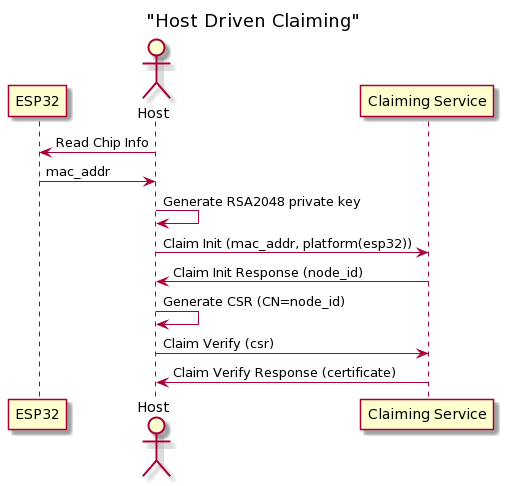 "Host Driven Claiming"

ESP32
Host
Claiming Service

Read Chip Info
mac_addr
Generate RSA2048 private key
Claim Init (mac_addr, platform(esp32))
Claim Init Response (node_id)
Generate CSR (CN=node_id)
Claim Verify (csr)
Claim Verify Response (certificate)

ESP32
Host
Claiming Service